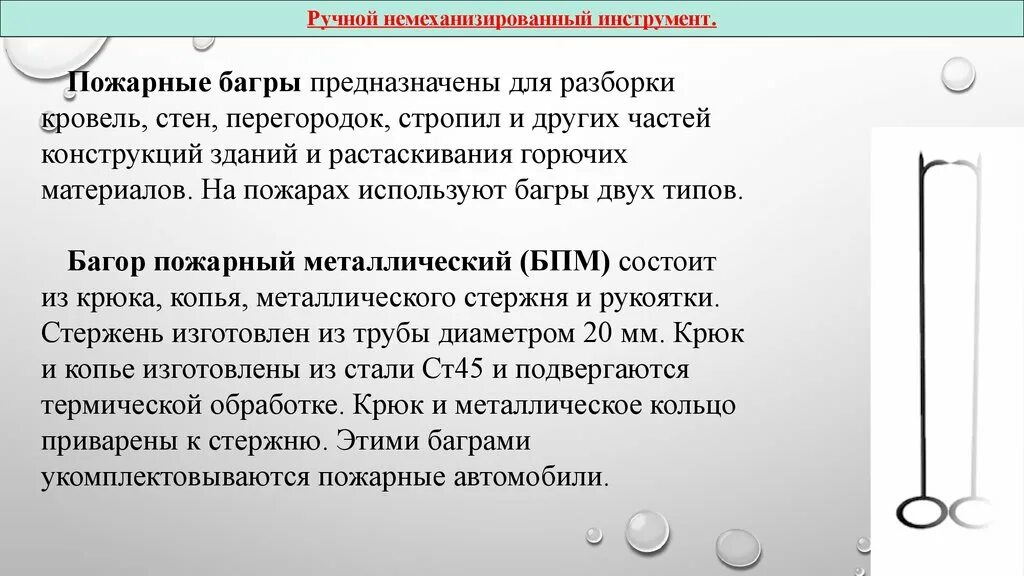 Ручной немеханизированный инструмент.

Пожарные багры предназначены для разборки кровель, стен, перегородок, стропил и других частей конструкций зданий и растаскивания горючих материалов. На пожарах используют багры двух типов.

Багор пожарный металлический (БПМ) состоит из крюка, копья, металлического стержня и рукоятки. Стержень изготовлен из трубы диаметром 20 мм. Крюк и копье изготовлены из стали Ст45 и подвергаются термической обработке. Крюк и металлическое кольцо приварены к стержню. Этими баграми укомплектовываются пожарные автомобили.